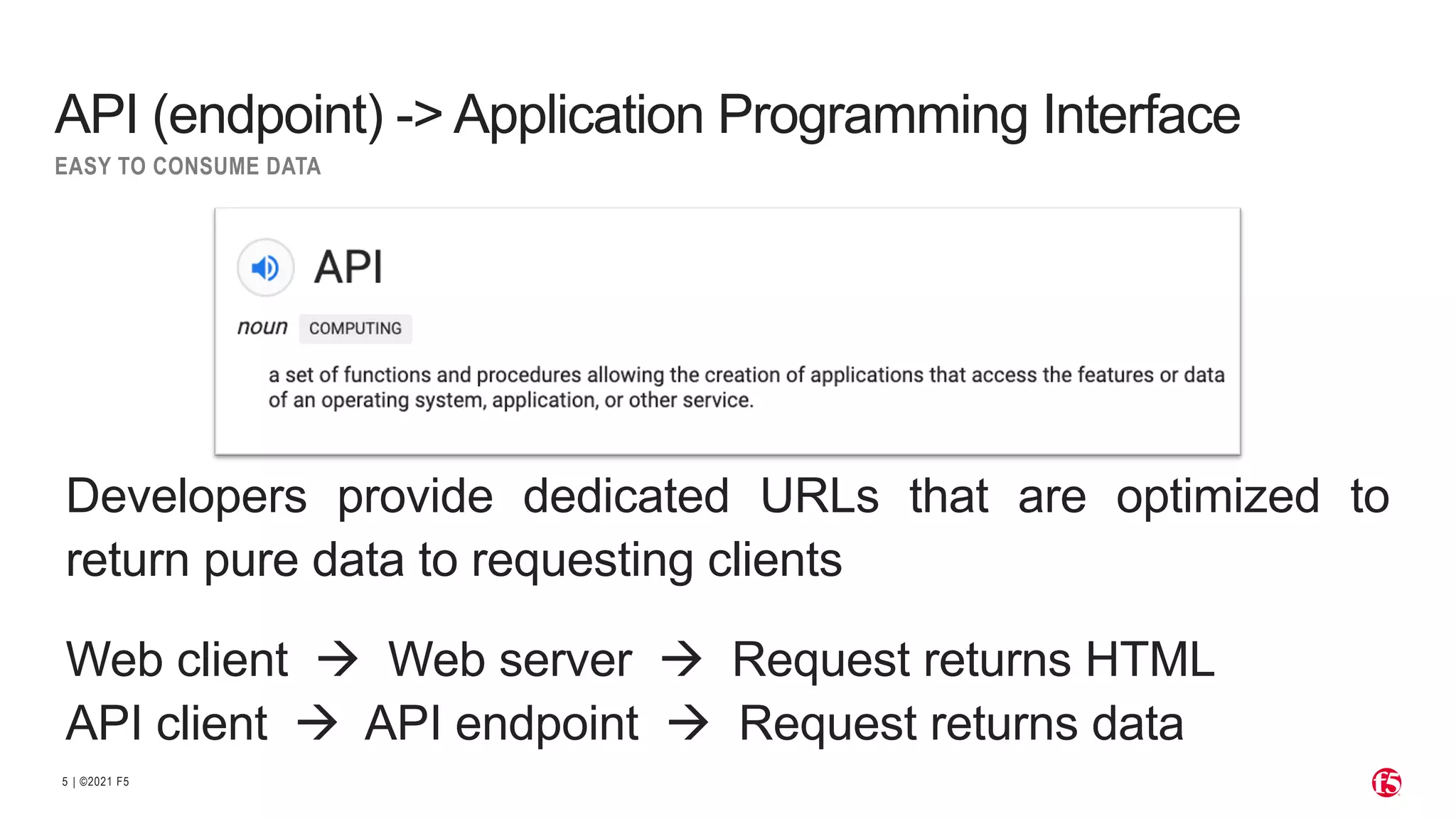 API (endpoint) -> Application Programming Interface
EASY TO CONSUME DATA

API

noun COMPUTING

a set of functions and procedures allowing the creation of applications that access the features or data of an operating system, application, or other service.

Developers provide dedicated URLs that are optimized to return pure data to requesting clients

Web client → Web server → Request returns HTML
API client → API endpoint → Request returns data

5 | ©2021 F5

f5